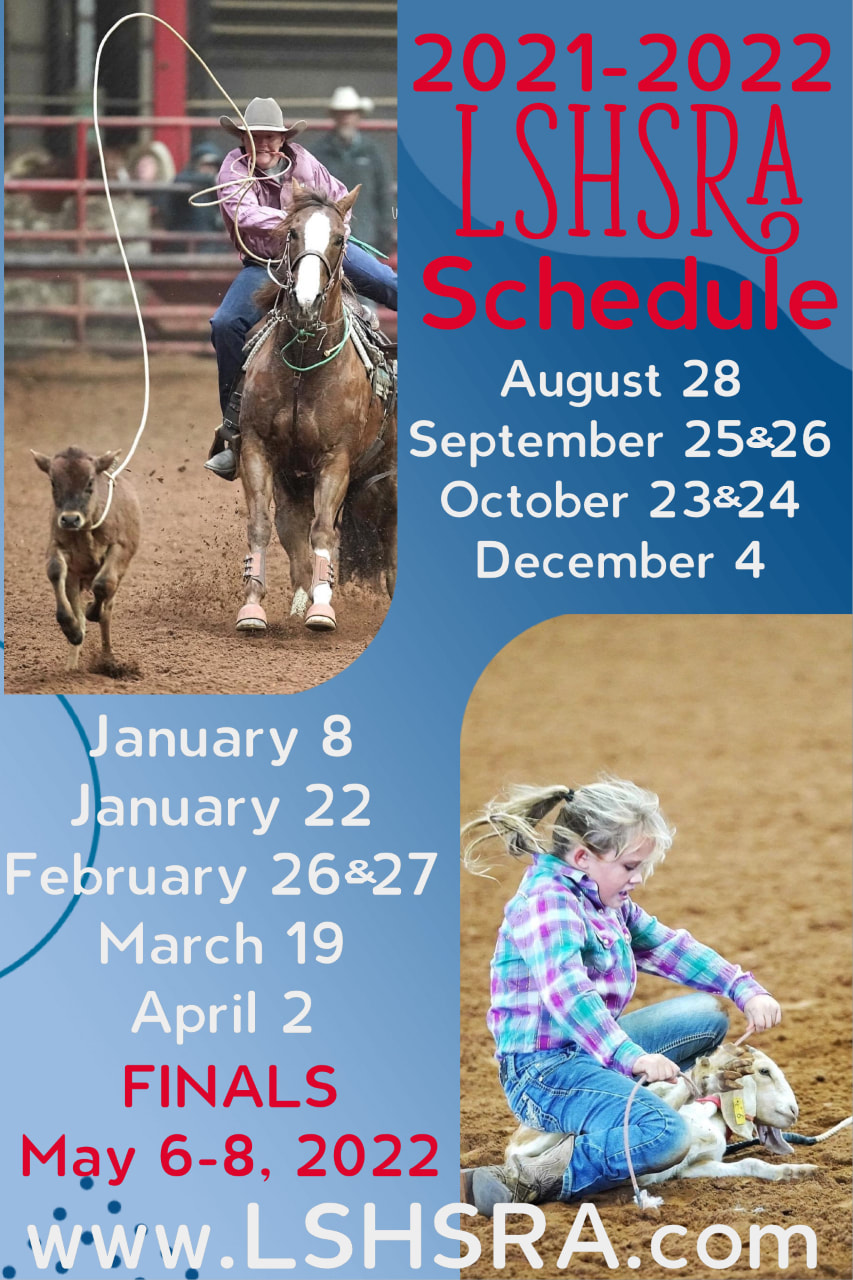 2021-2022
LSHSRA
Schedule

August 28
September 25&26
October 23&24
December 4

January 8
January 22
February 26&27
March 19
April 2
FINALS
May 6-8, 2022

www.LSHSRA.com